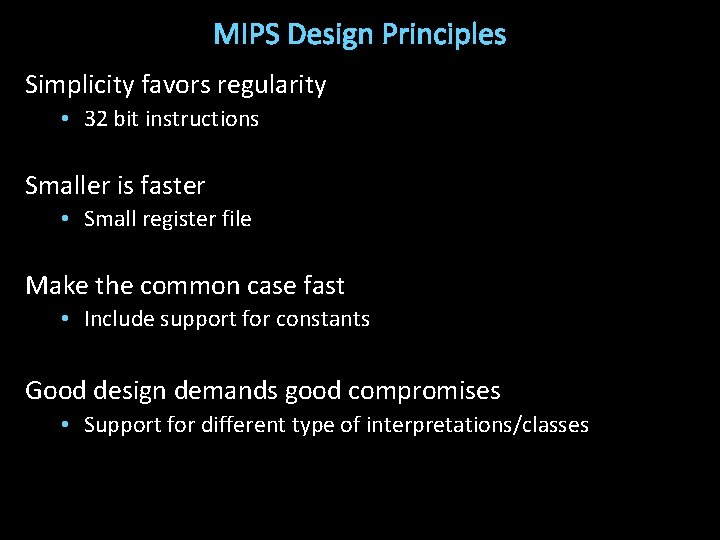 MIPS Design Principles

Simplicity favors regularity
• 32 bit instructions

Smaller is faster
• Small register file

Make the common case fast
• Include support for constants

Good design demands good compromises
• Support for different type of interpretations/classes